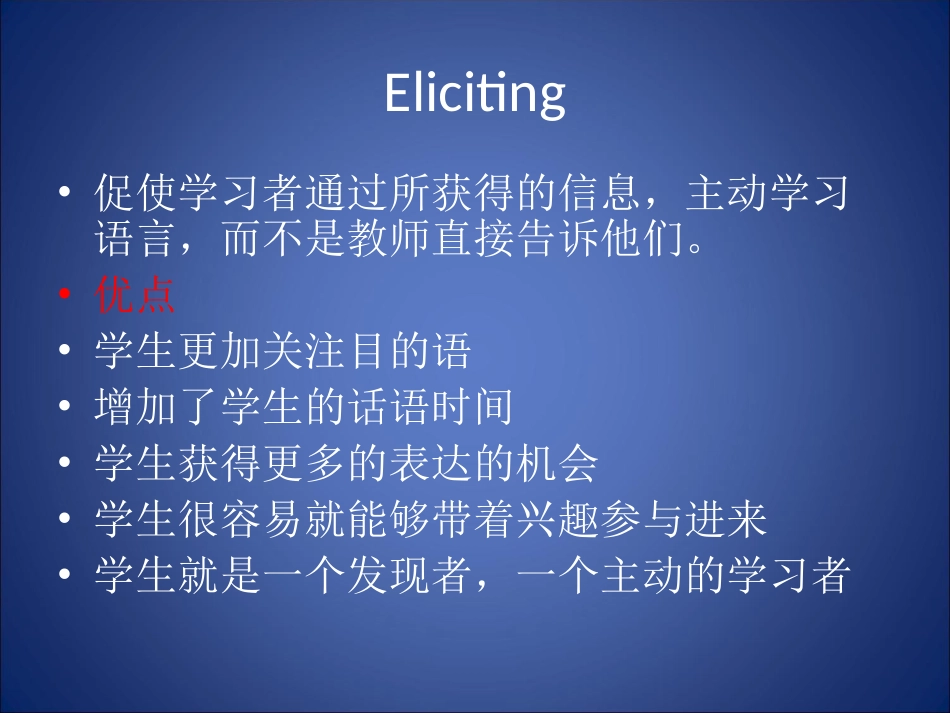 Eliciting

• 促使学习者通过所获得的信息，主动学习语言，而不是教师直接告诉他们。
• 优点
• 学生更加关注目的语
• 增加了学生的话语时间
• 学生获得更多的表达的机会
• 学生很容易就能够带着兴趣参与进来
• 学生就是一个发现者，一个主动的学习者